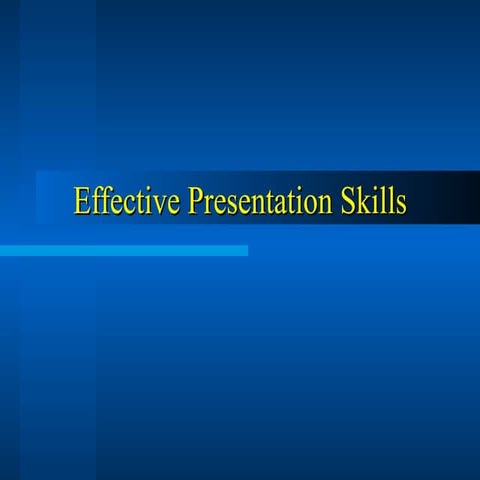 Effective Presentation Skills